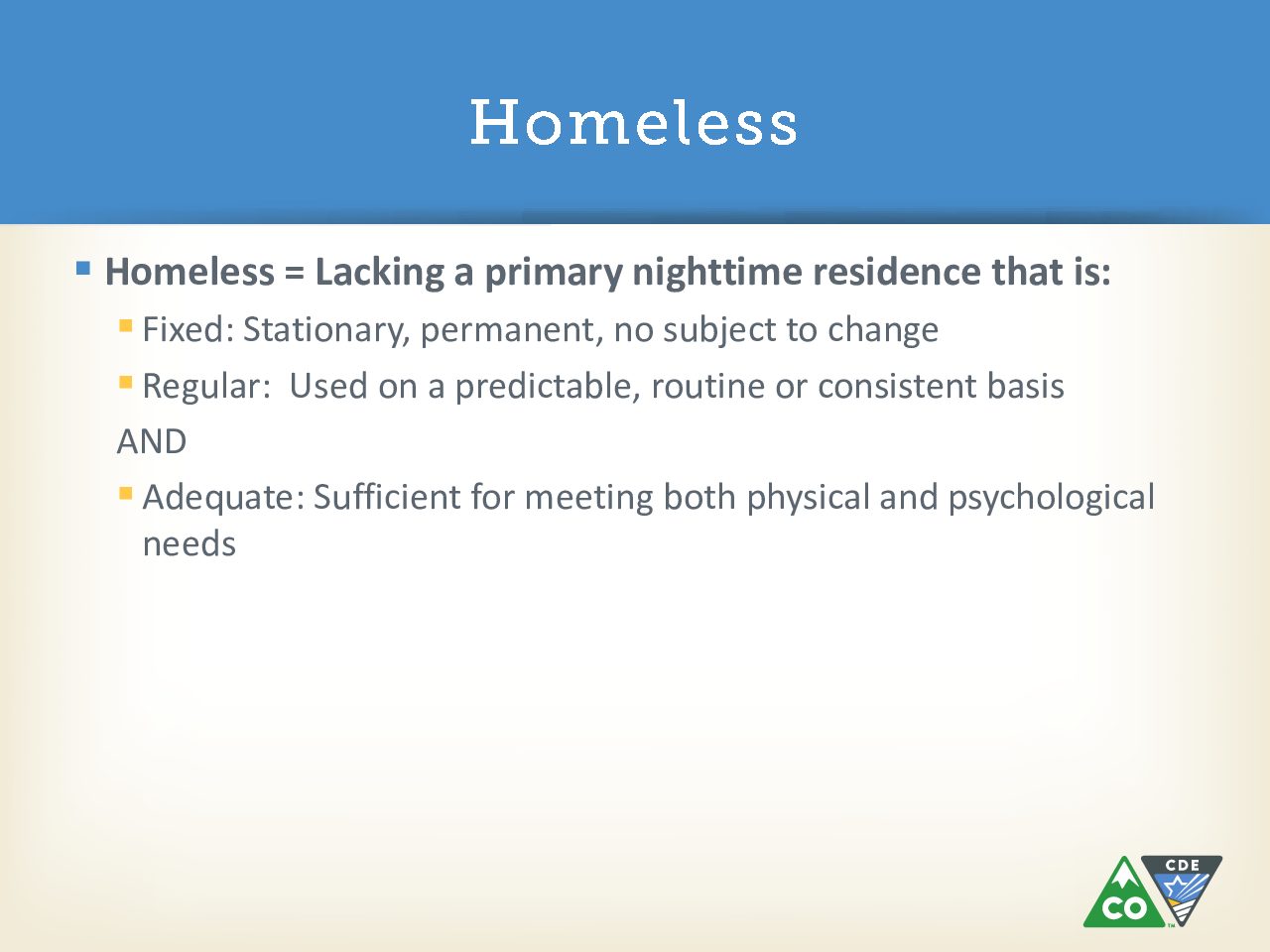 Homeless

Homeless = Lacking a primary nighttime residence that is:

Fixed: Stationary, permanent, no subject to change

Regular: Used on a predictable, routine or consistent basis

AND

Adequate: Sufficient for meeting both physical and psychological needs

CO

CDE